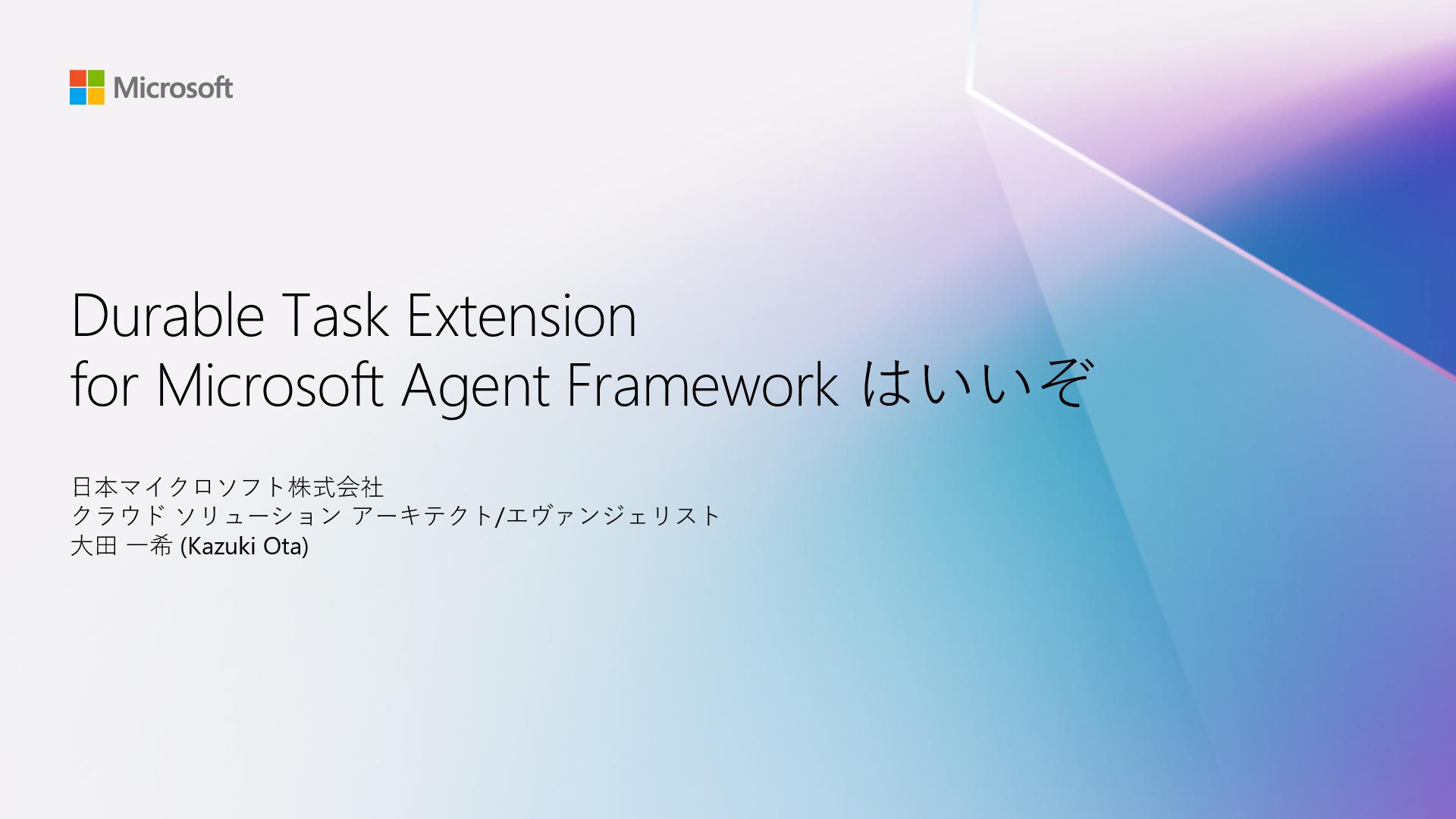 Microsoft

Durable Task Extension
for Microsoft Agent Framework はいいぞ

日本マイクロソフト株式会社
クラウド ソリューション アーキテクト/エヴァンジェリスト
大田 一希 (Kazuki Ota)